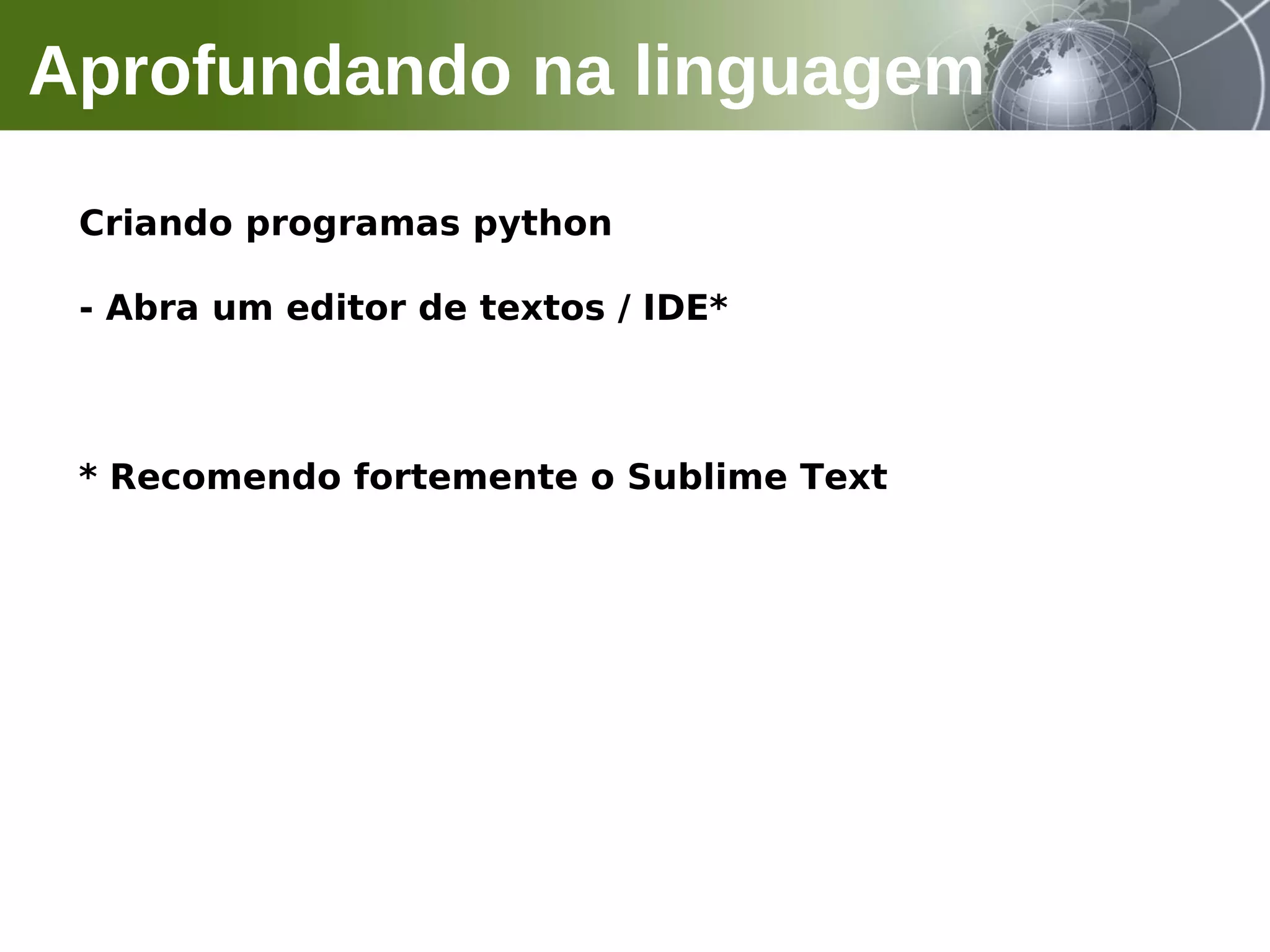 Aprofundando na linguagem

Criando programas python

- Abra um editor de textos / IDE*

* Recomendo fortemente o Sublime Text